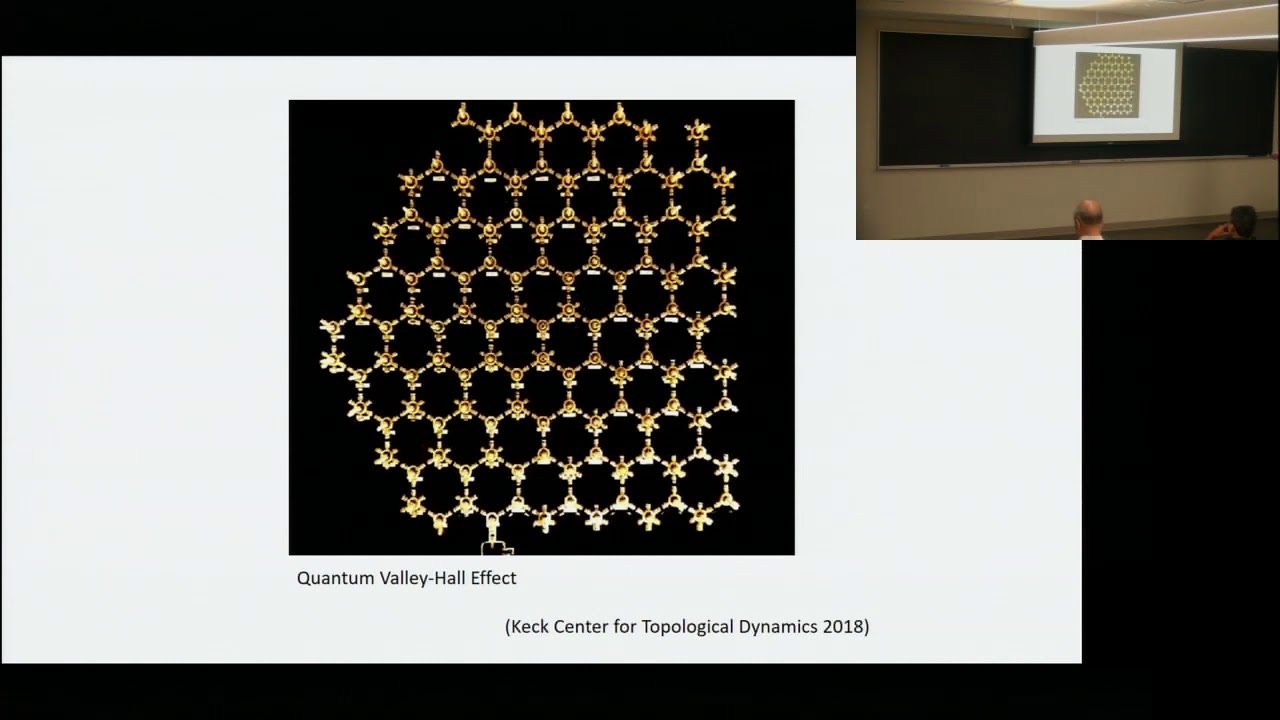 Quantum Valley-Hall Effect

(Keck Center for Topological Dynamics 2018)